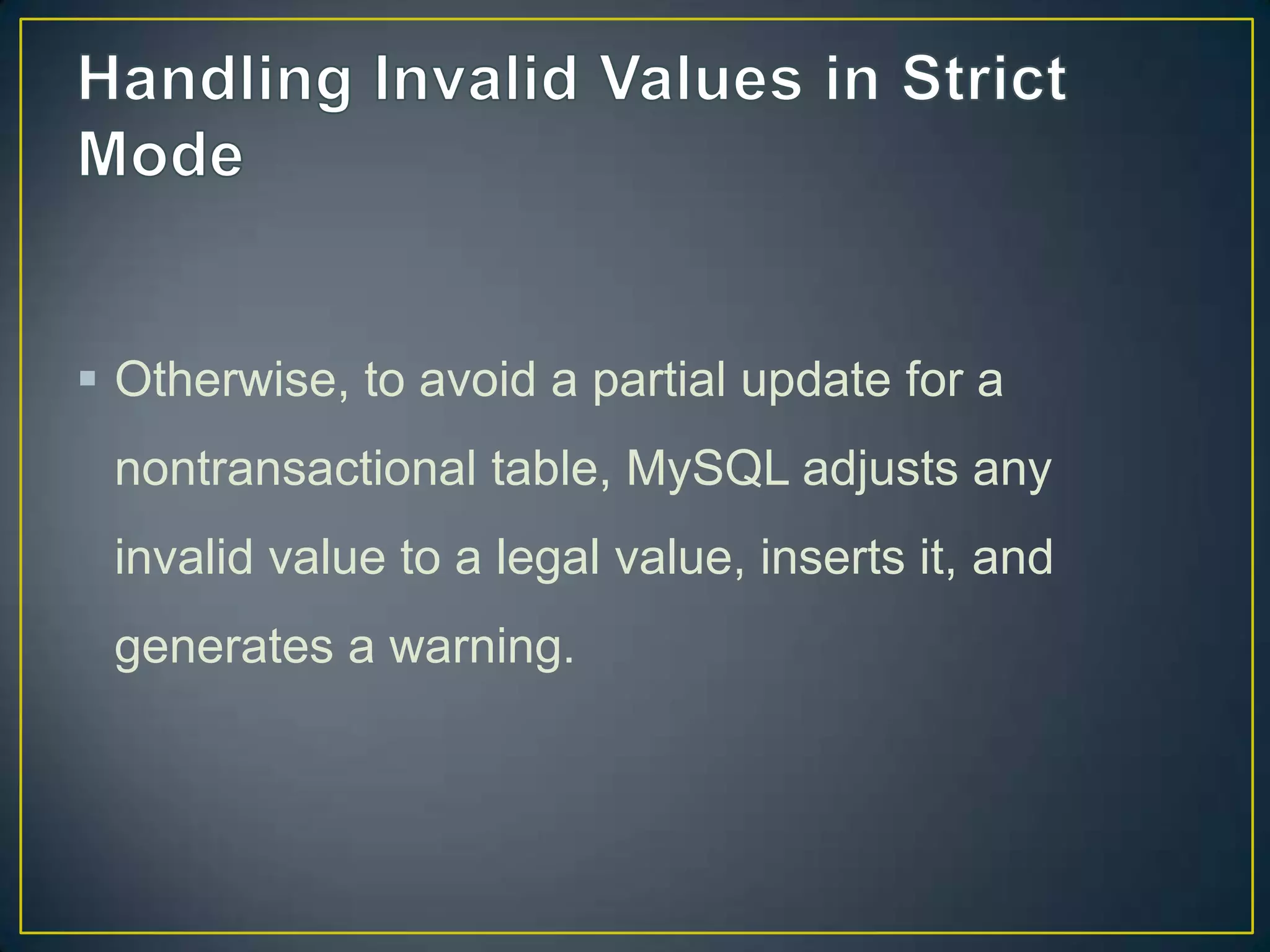 Handling Invalid Values in Strict Mode

▪ Otherwise, to avoid a partial update for a nontransactional table, MySQL adjusts any invalid value to a legal value, inserts it, and generates a warning.